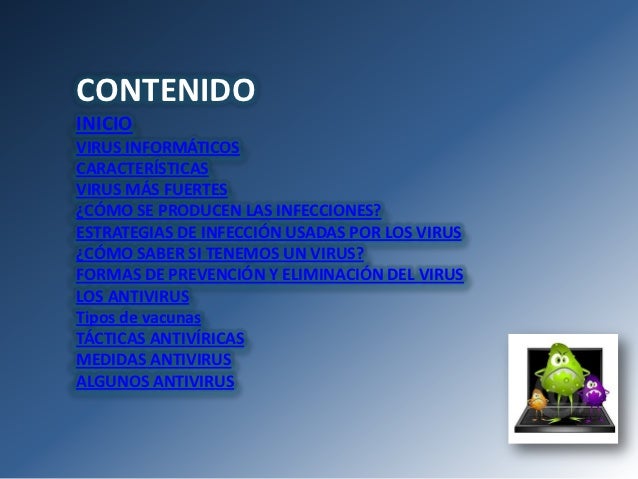 CONTENIDO

INICIO
VIRUS INFORMÁTICOS
CARACTERÍSTICAS
VIRUS MÁS FUERTES
¿CÓMO SE PRODUCEN LAS INFECCIONES?
ESTRATEGIAS DE INFECCIÓN USADAS POR LOS VIRUS
¿CÓMO SABER SI TENEMOS UN VIRUS?
FORMAS DE PREVENCIÓN Y ELIMINACIÓN DEL VIRUS
LOS ANTIVIRUS
Tipos de vacunas
TÁCTICAS ANTIVÍRICAS
MEDIDAS ANTIVIRUS
ALGUNOS ANTIVIRUS